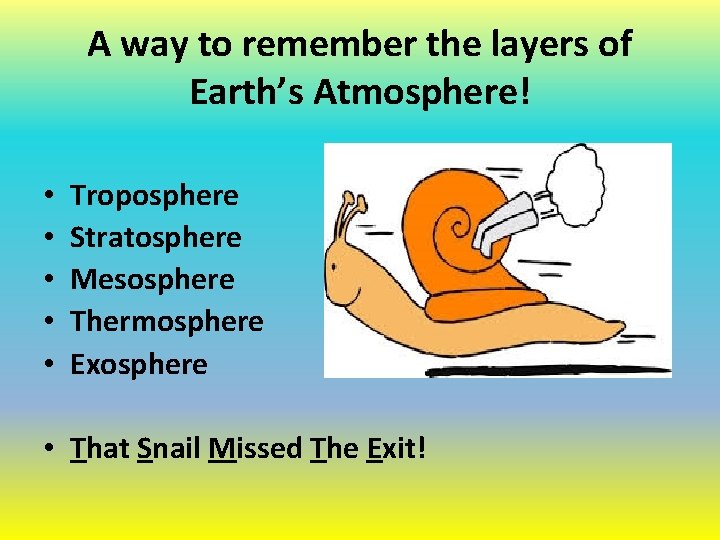 A way to remember the layers of Earth's Atmosphere!

• Troposphere
• Stratosphere
• Mesosphere
• Thermosphere
• Exosphere

• That Snail Missed The Exit!